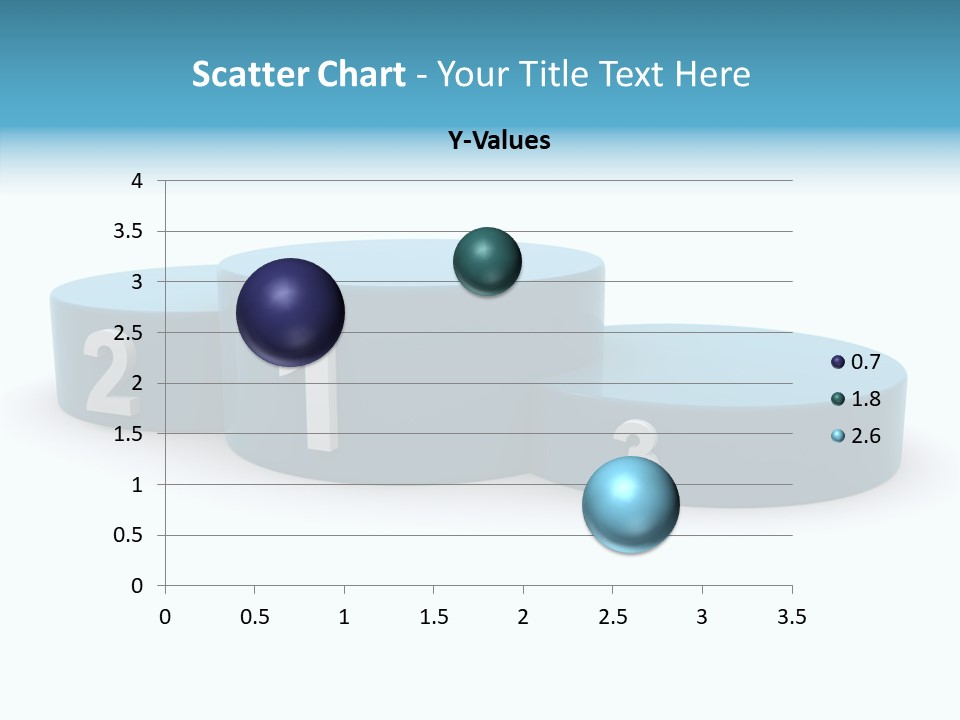 Scatter Chart - Your Title Text Here

Y-Values

4
3.5
3
2.5
2
1.5
1
0.5
0

0
0.5
1
1.5
2
2.5
3
3.5

0.7
1.8
2.6

2
1
3